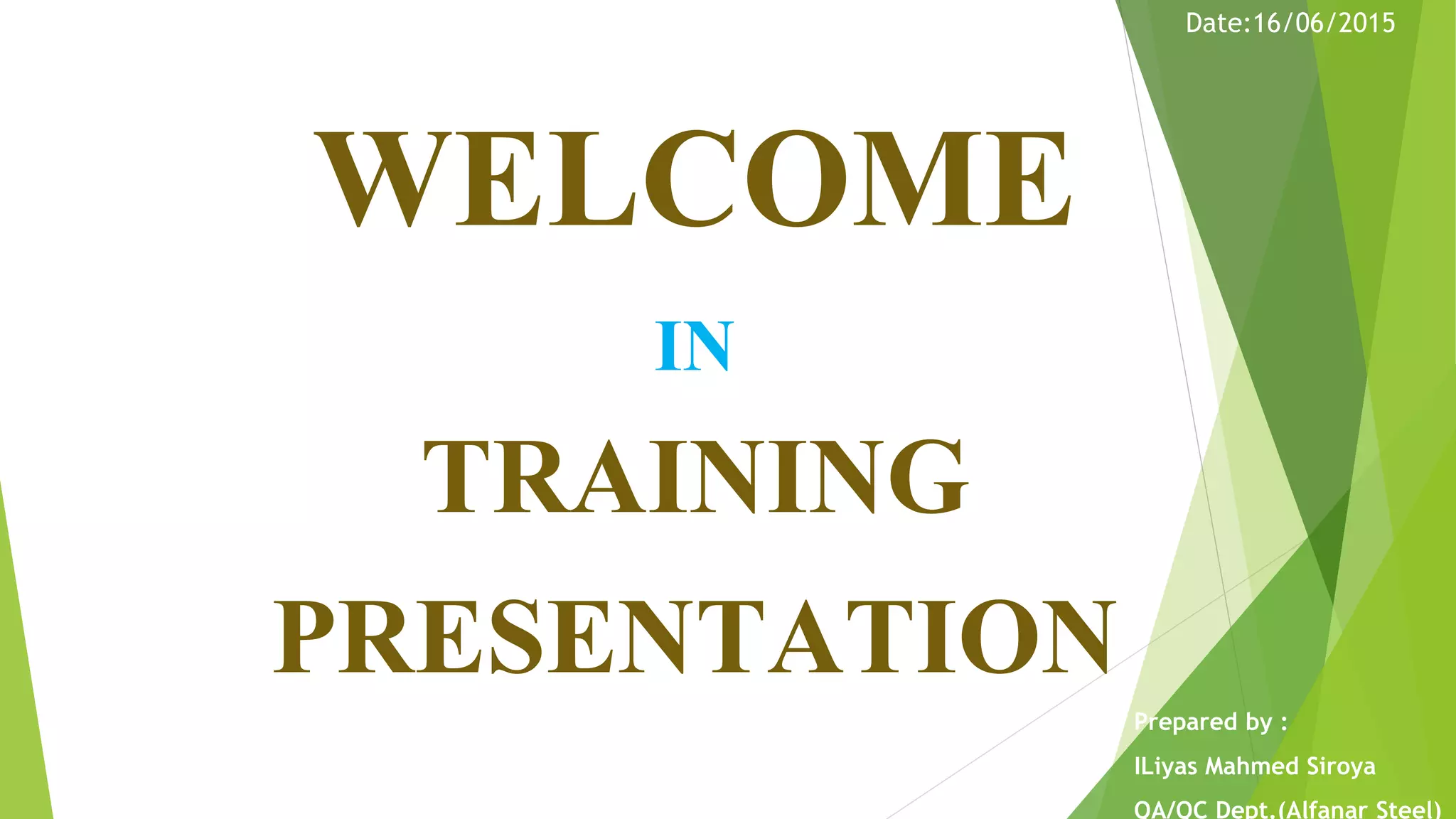 Date:16/06/2015

WELCOME

IN

TRAINING

PRESENTATION

Prepared by :

ILiyas Mahmed Siroya

QA/QC Dept.(Alfanar Steel)